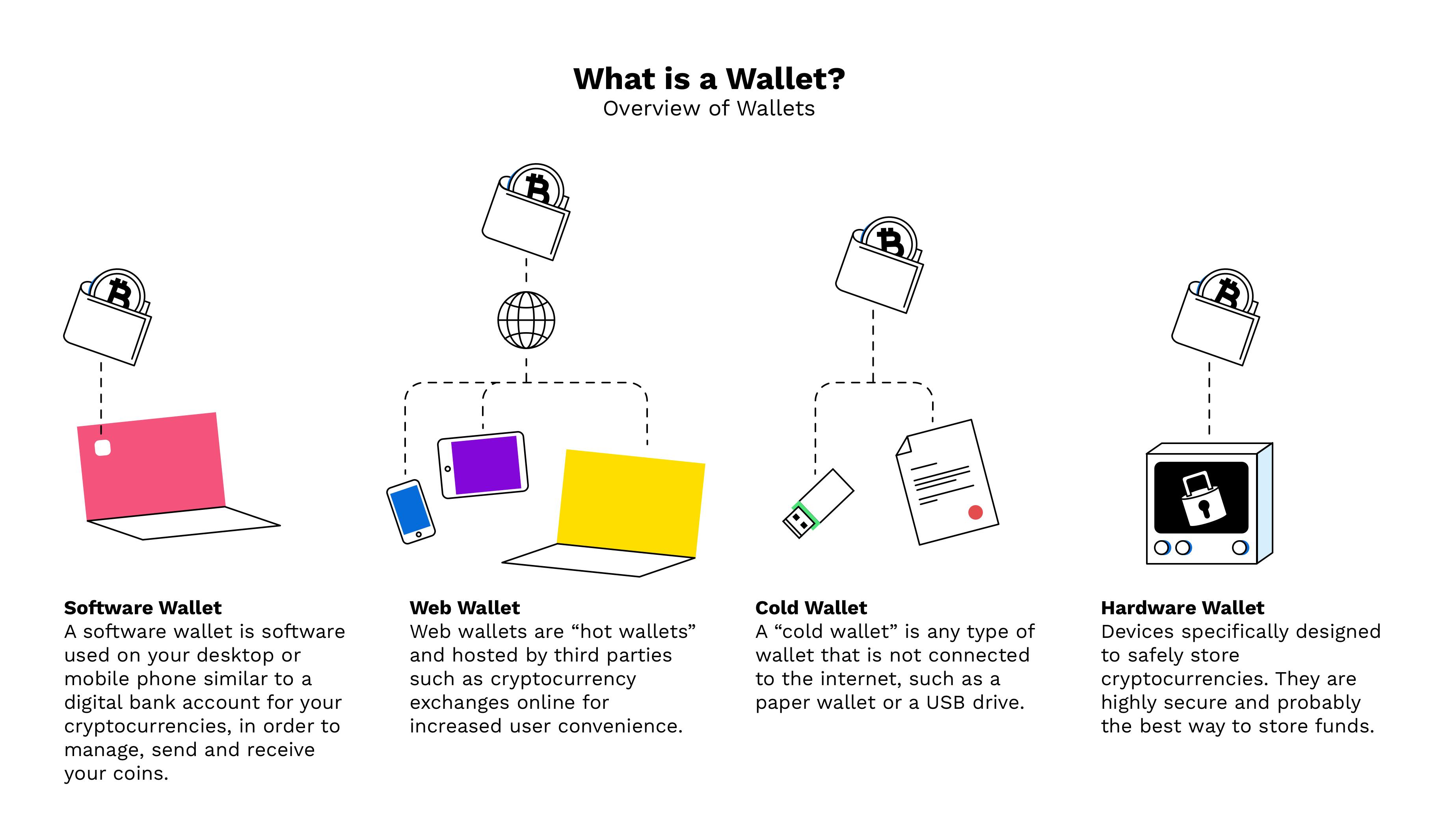 What is a Wallet?
Overview of Wallets

Software Wallet
A software wallet is software used on your desktop or mobile phone similar to a digital bank account for your cryptocurrencies, in order to manage, send and receive your coins.

Web Wallet
Web wallets are “hot wallets” and hosted by third parties such as cryptocurrency exchanges online for increased user convenience.

Cold Wallet
A “cold wallet” is any type of wallet that is not connected to the internet, such as a paper wallet or a USB drive.

Hardware Wallet
Devices specifically designed to safely store cryptocurrencies. They are highly secure and probably the best way to store funds.